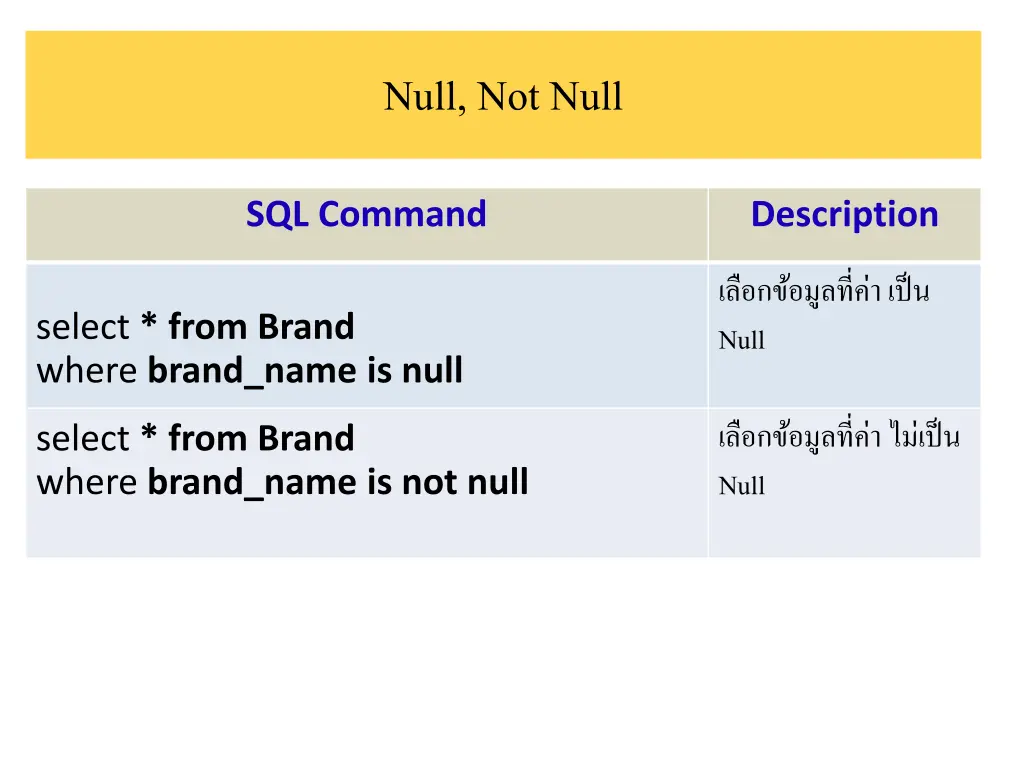 Null, Not Null

| SQL Command | Description |
|---|---|
| select * from Brand where brand_name is null | เลือกข้อมูลที่ค่า เป็น Null |
| select * from Brand where brand_name is not null | เลือกข้อมูลที่ค่า ไม่เป็น Null |